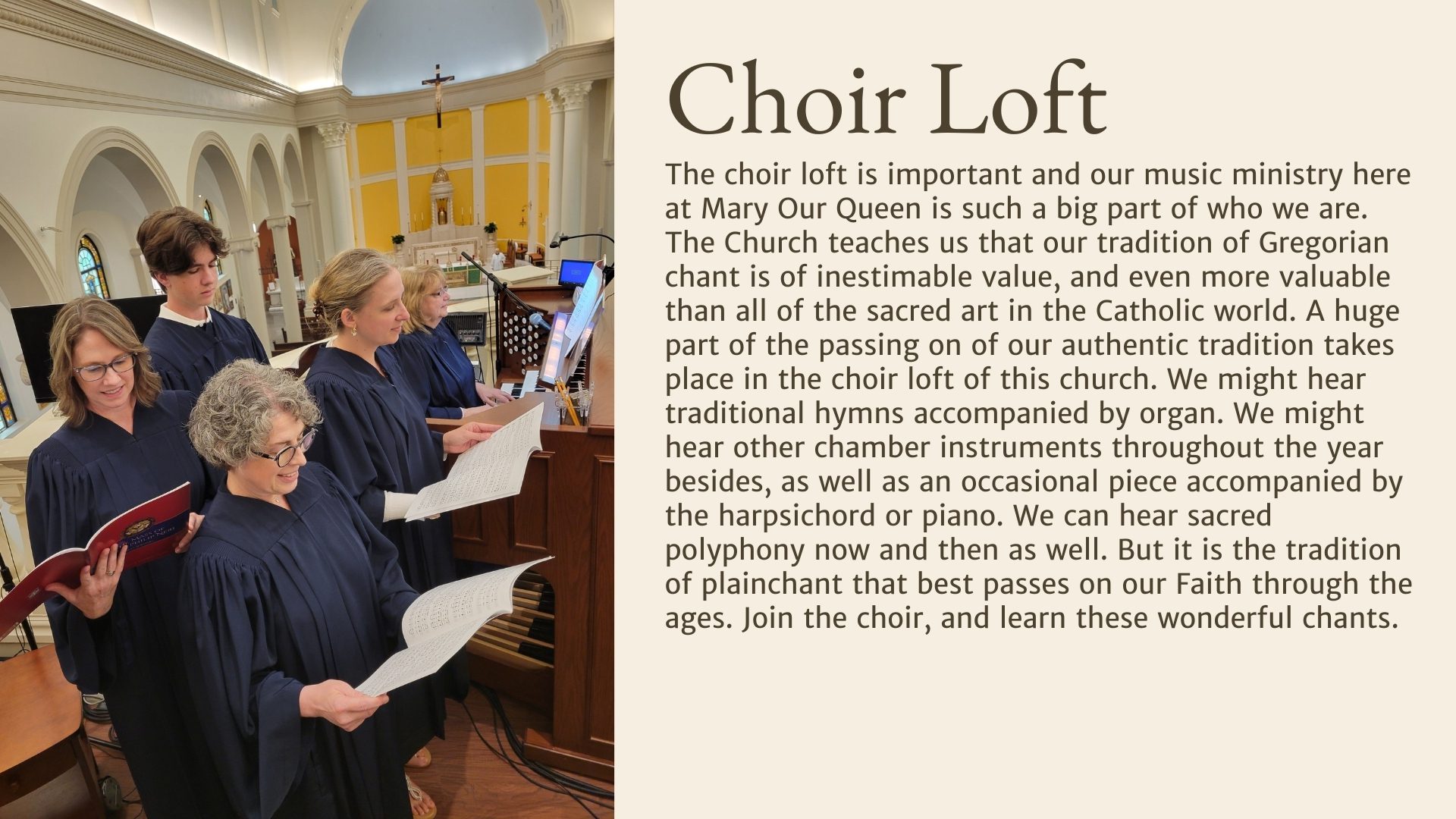 Choir Loft

The choir loft is important and our music ministry here at Mary Our Queen is such a big part of who we are. The Church teaches us that our tradition of Gregorian chant is of inestimable value, and even more valuable than all of the sacred art in the Catholic world. A huge part of the passing on of our authentic tradition takes place in the choir loft of this church. We might hear traditional hymns accompanied by organ. We might hear other chamber instruments throughout the year besides, as well as an occasional piece accompanied by the harpsichord or piano. We can hear sacred polyphony now and then as well. But it is the tradition of plainchant that best passes on our Faith through the ages. Join the choir, and learn these wonderful chants.